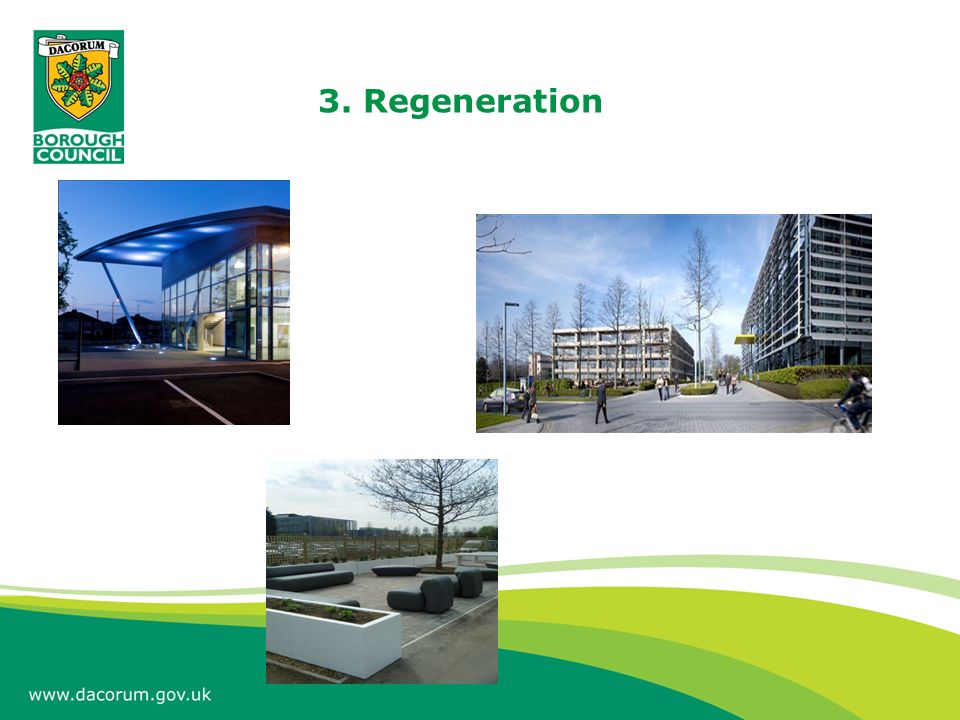 DACORUM
BOROUGH COUNCIL

3. Regeneration

www.dacorum.gov.uk